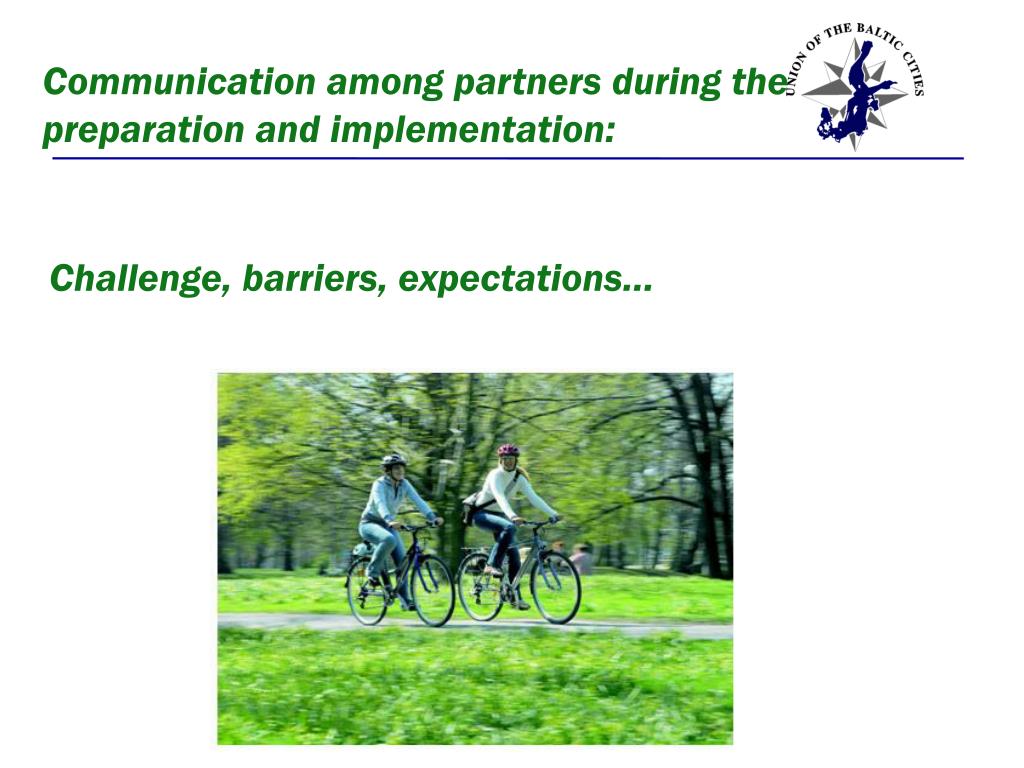 Communication among partners during the preparation and implementation:

UNION OF THE BALTIC CITIES

Challenge, barriers, expectations...